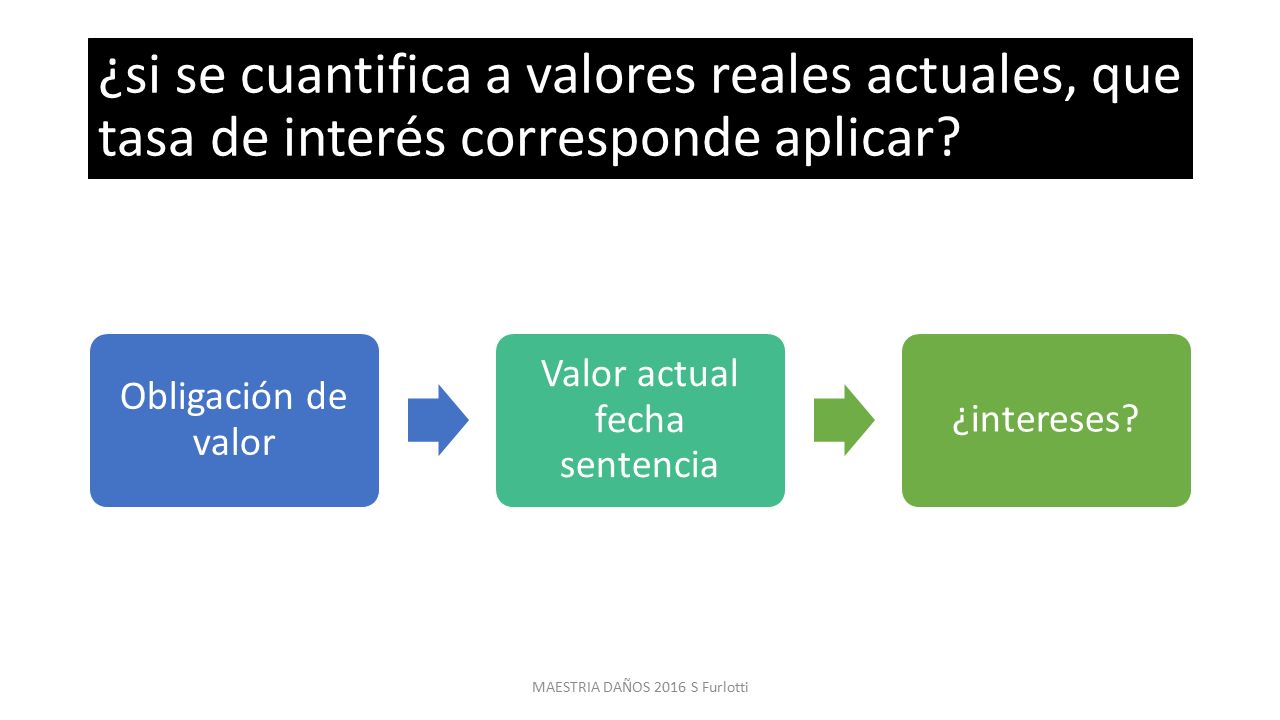 ¿si se cuantifica a valores reales actuales, que tasa de interés corresponde aplicar?

Obligación de valor

Valor actual fecha sentencia

¿intereses?

MAESTRIA DAÑOS 2016 S Furlotti